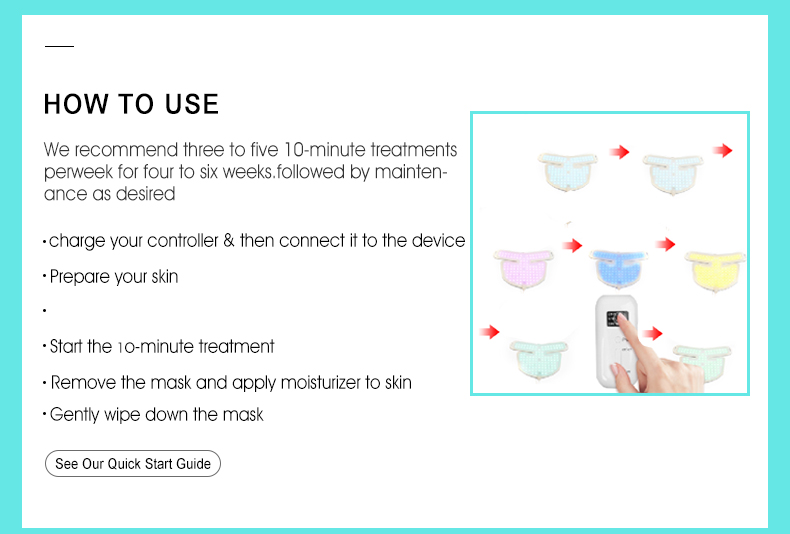 HOW TO USE

We recommend three to five 10-minute treatments perweek for four to six weeks.followed by maintenance as desired

· charge your controller & then connect it to the device

· Prepare your skin

·

· Start the 10-minute treatment

· Remove the mask and apply moisturizer to skin

· Gently wipe down the mask

See Our Quick Start Guide